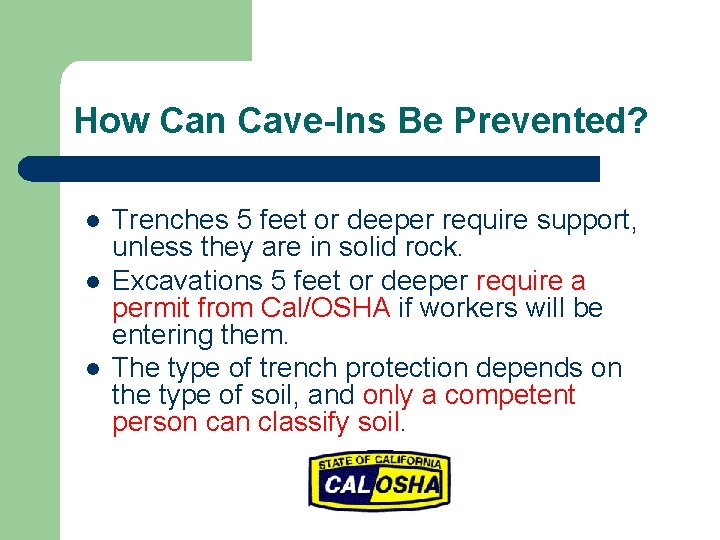 How Can Cave-Ins Be Prevented?

- Trenches 5 feet or deeper require support, unless they are in solid rock.
- Excavations 5 feet or deeper require a permit from Cal/OSHA if workers will be entering them.
- The type of trench protection depends on the type of soil, and only a competent person can classify soil.

STATE OF CALIFORNIA
CAL OSHA